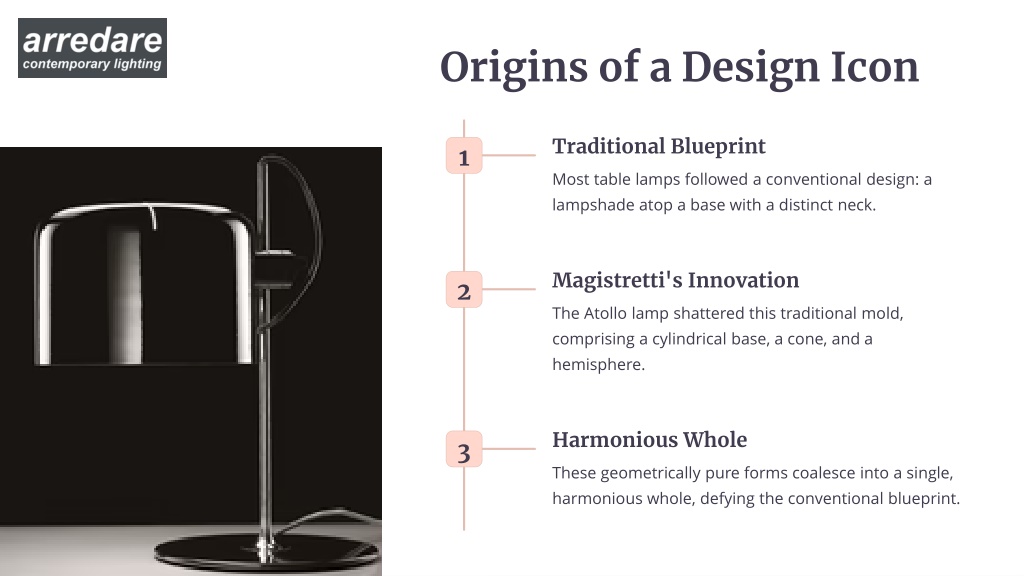 arredare
contemporary lighting

Origins of a Design Icon

1
Traditional Blueprint
Most table lamps followed a conventional design: a lampshade atop a base with a distinct neck.

2
Magistretti's Innovation
The Atollo lamp shattered this traditional mold, comprising a cylindrical base, a cone, and a hemisphere.

3
Harmonious Whole
These geometrically pure forms coalesce into a single, harmonious whole, defying the conventional blueprint.